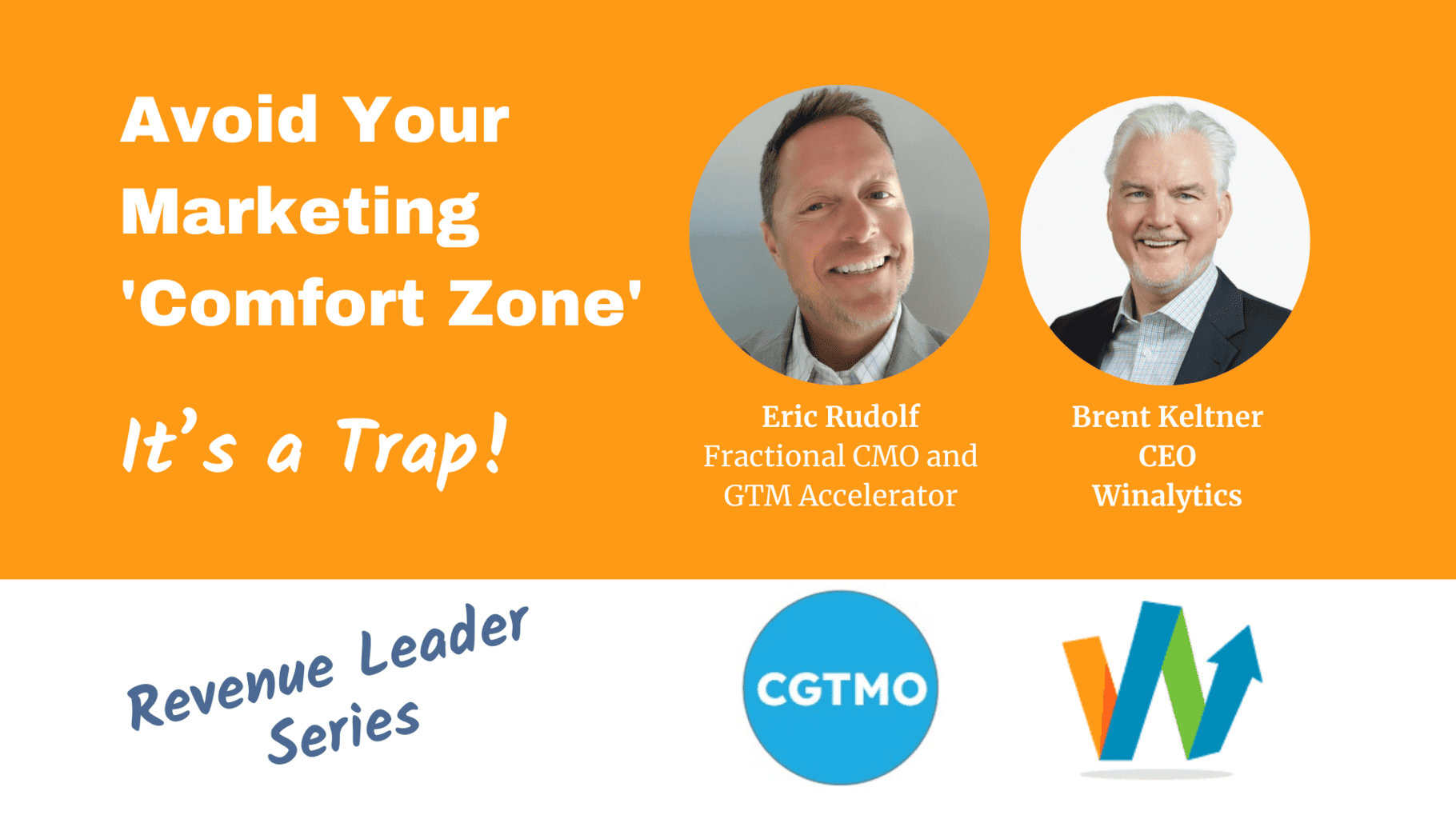 Avoid Your Marketing 'Comfort Zone'

It's a Trap!

Eric Rudolf
Fractional CMO and GTM Accelerator

Brent Keltner
CEO
Winalytics

Revenue Leader Series

CGTMO